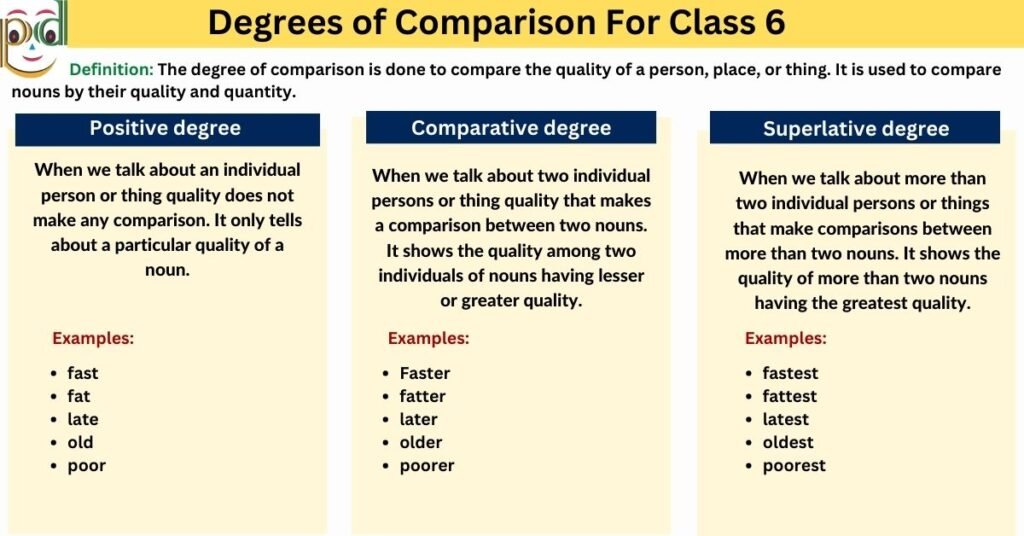 pd

Degrees of Comparison For Class 6

Definition: The degree of comparison is done to compare the quality of a person, place, or thing. It is used to compare nouns by their quality and quantity.

Positive degree

When we talk about an individual person or thing quality does not make any comparison. It only tells about a particular quality of a noun.

Examples:

- fast
- fat
- late
- old
- poor

Comparative degree

When we talk about two individual persons or thing quality that makes a comparison between two nouns. It shows the quality among two individuals of nouns having lesser or greater quality.

Examples:

- Faster
- fatter
- later
- older
- poorer

Superlative degree

When we talk about more than two individual persons or things that make comparisons between more than two nouns. It shows the quality of more than two nouns having the greatest quality.

Examples:

- fastest
- fattest
- latest
- oldest
- poorest